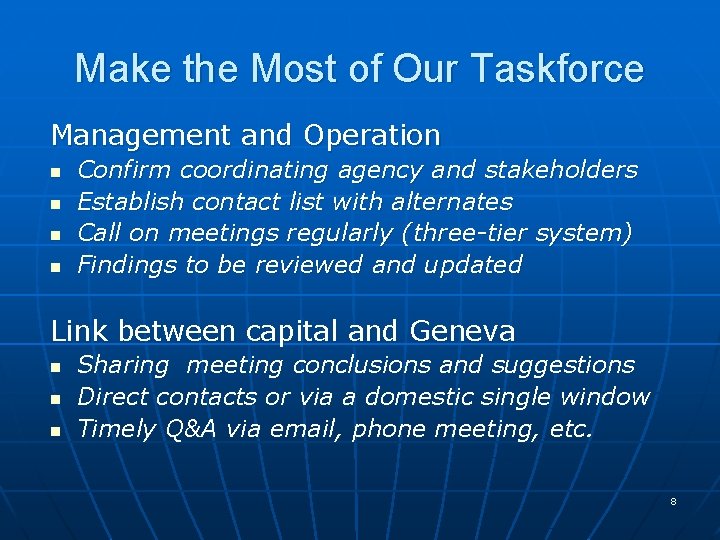 Make the Most of Our Taskforce

Management and Operation

- Confirm coordinating agency and stakeholders
- Establish contact list with alternates
- Call on meetings regularly (three-tier system)
- Findings to be reviewed and updated

Link between capital and Geneva

- Sharing meeting conclusions and suggestions
- Direct contacts or via a domestic single window
- Timely Q&A via email, phone meeting, etc.

8